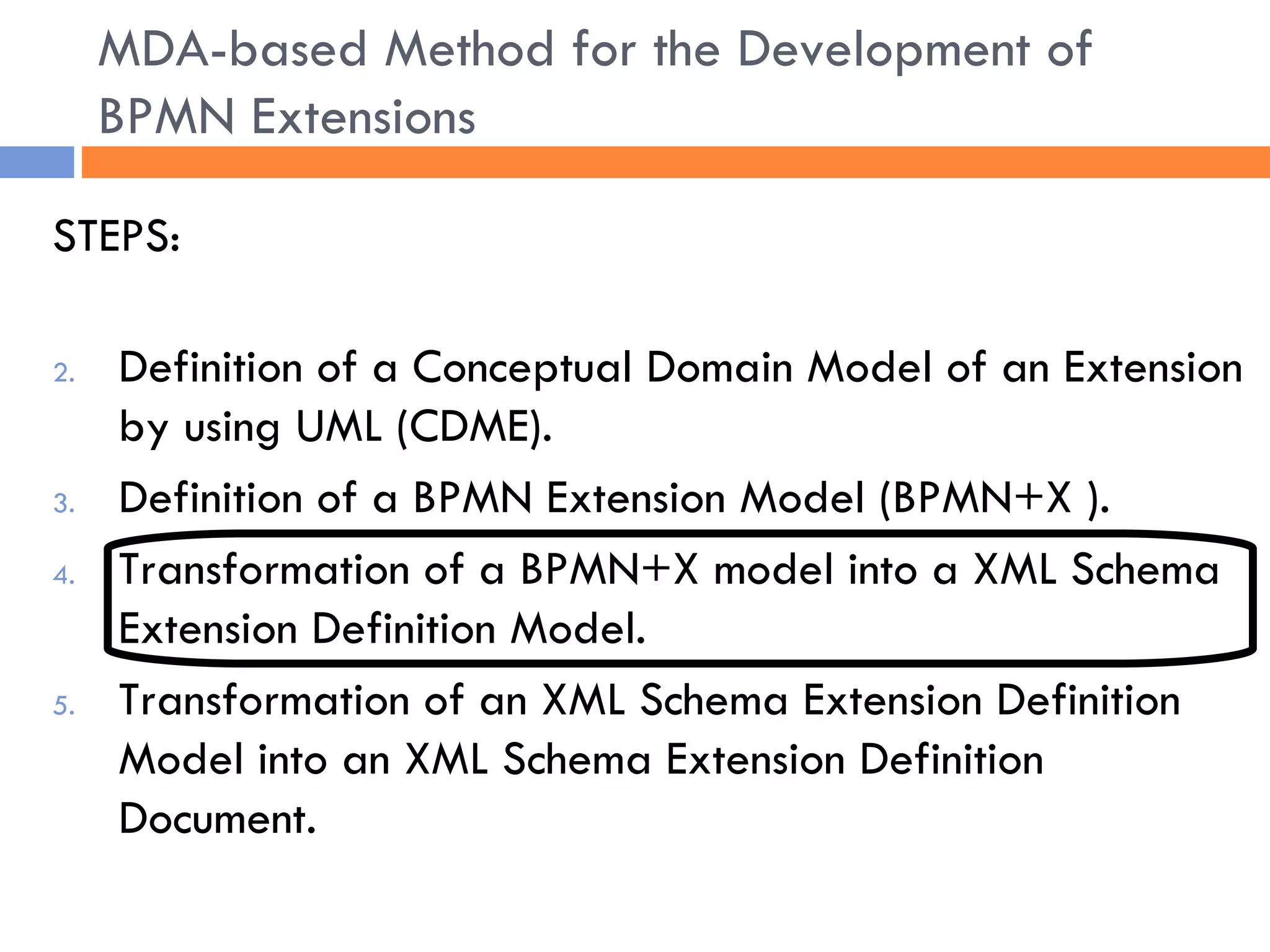 MDA-based Method for the Development of BPMN Extensions

STEPS:

2. Definition of a Conceptual Domain Model of an Extension by using UML (CDME).

3. Definition of a BPMN Extension Model (BPMN+X ).

4. Transformation of a BPMN+X model into a XML Schema Extension Definition Model.

5. Transformation of an XML Schema Extension Definition Model into an XML Schema Extension Definition Document.